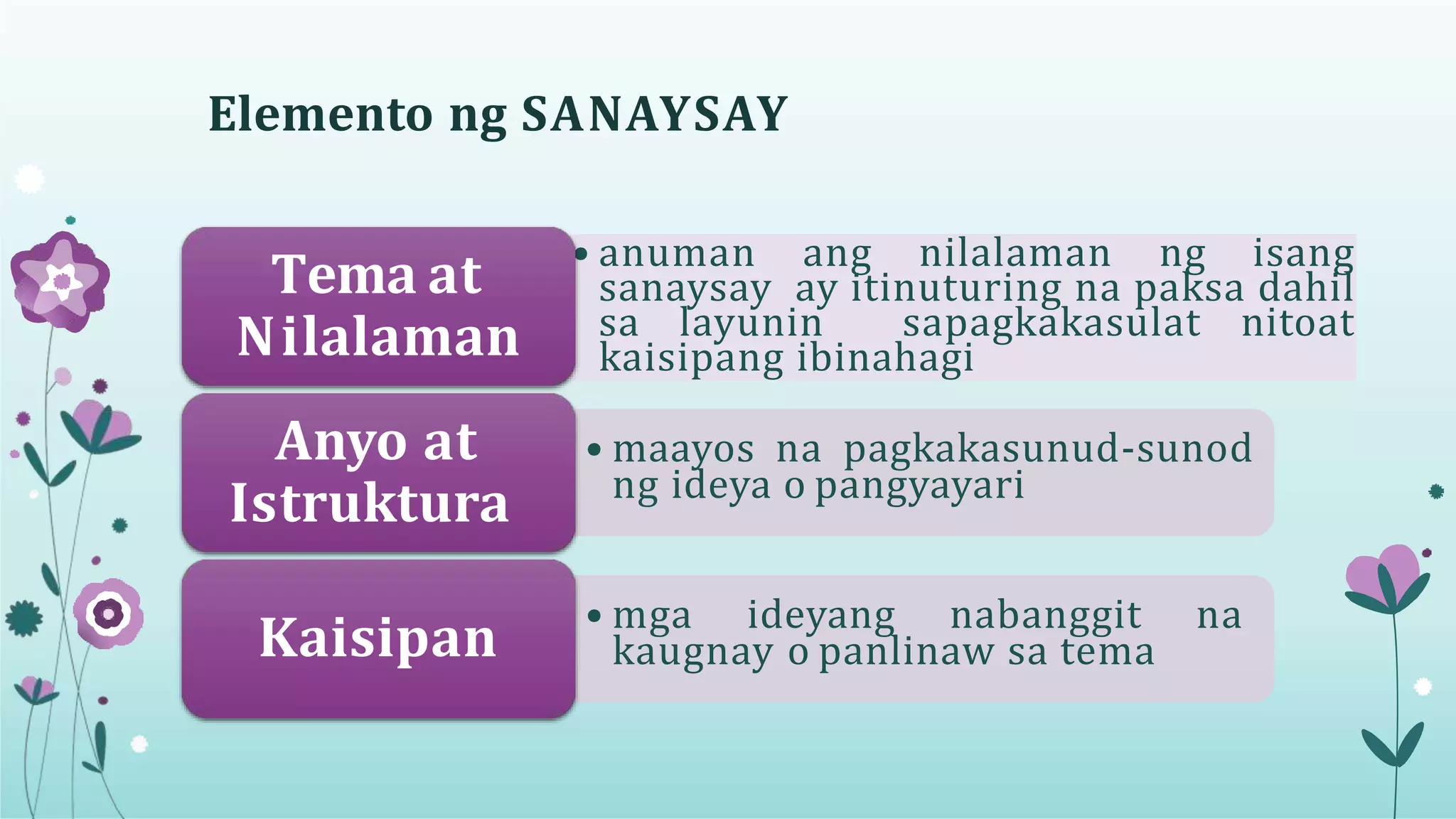 Elemento ng SANAYSAY

Tema at Nilalaman

• anuman ang nilalaman ng isang sanaysay ay itinuturing na paksa dahil sa layunin sapagkakasulat nitoat kaisipang ibinahagi

Anyo at Istruktura

• maayos na pagkakasunud-sunod ng ideya o pangyayari

Kaisipan

• mga ideyang nabanggit na kaugnay o panlinaw sa tema